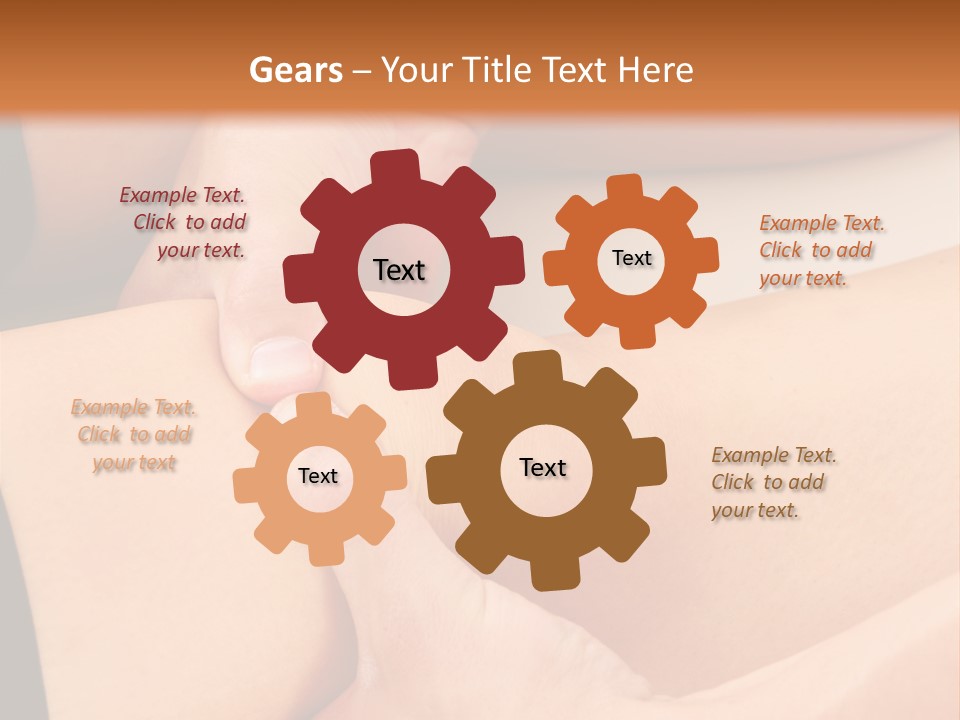 Gears – Your Title Text Here

Example Text. Click to add your text.

Text

Text

Example Text. Click to add your text.

Example Text. Click to add your text

Text

Text

Example Text. Click to add your text.